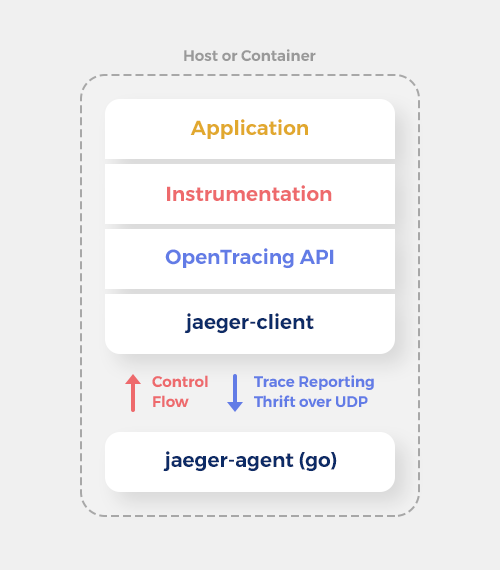 Host or Container

Application

Instrumentation

OpenTracing API

jaeger-client

Control Flow

Trace Reporting Thrift over UDP

jaeger-agent (go)